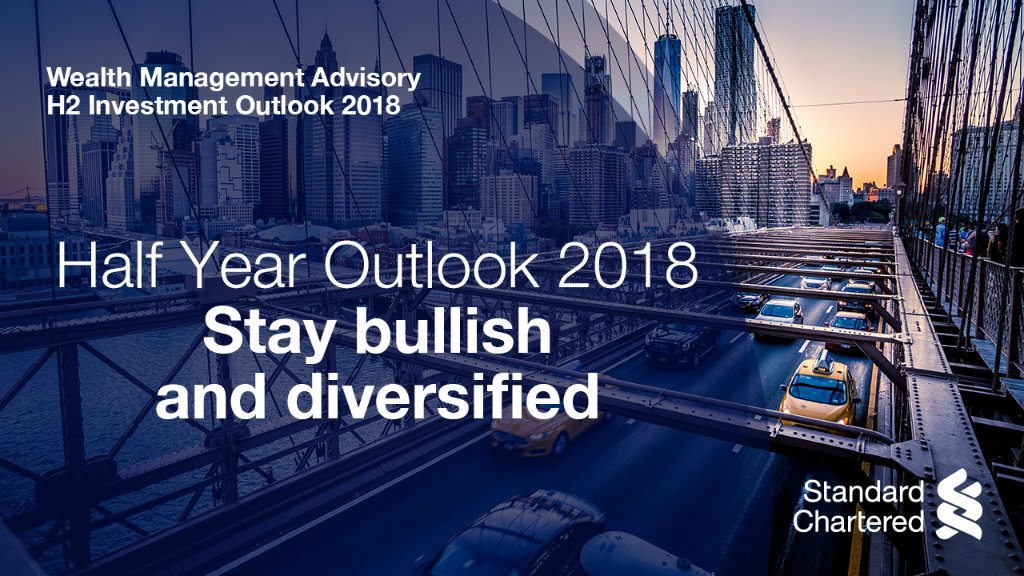 Wealth Management Advisory
H2 Investment Outlook 2018

Half Year Outlook 2018
Stay bullish and diversified

Standard Chartered